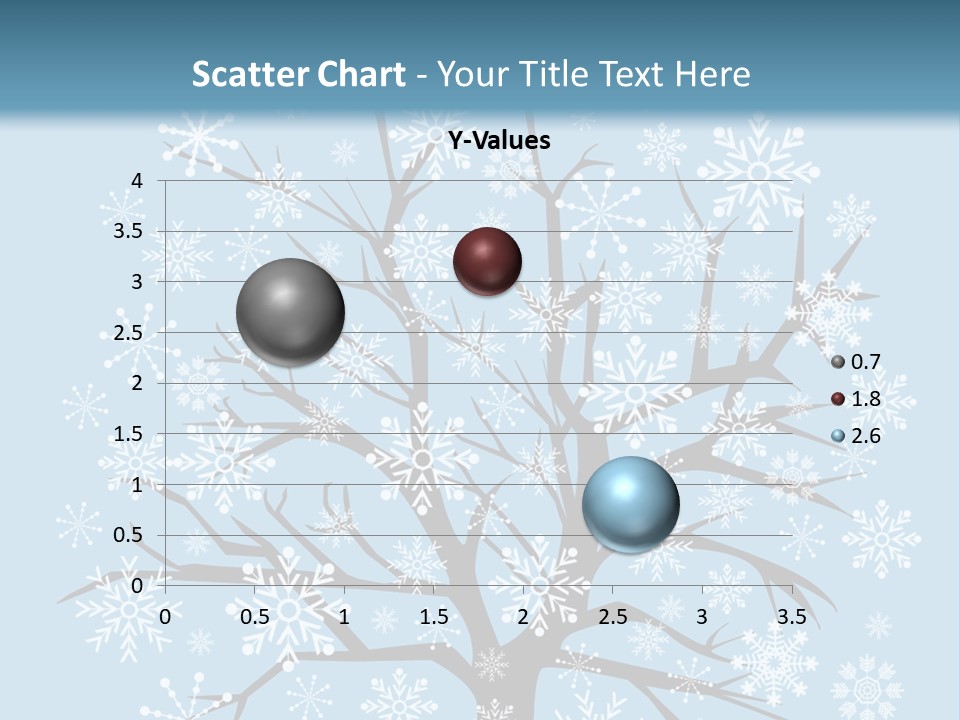 Scatter Chart - Your Title Text Here

Y-Values

4
3.5
3
2.5
2
1.5
1
0.5
0

0 0.5 1 1.5 2 2.5 3 3.5

0.7
1.8
2.6